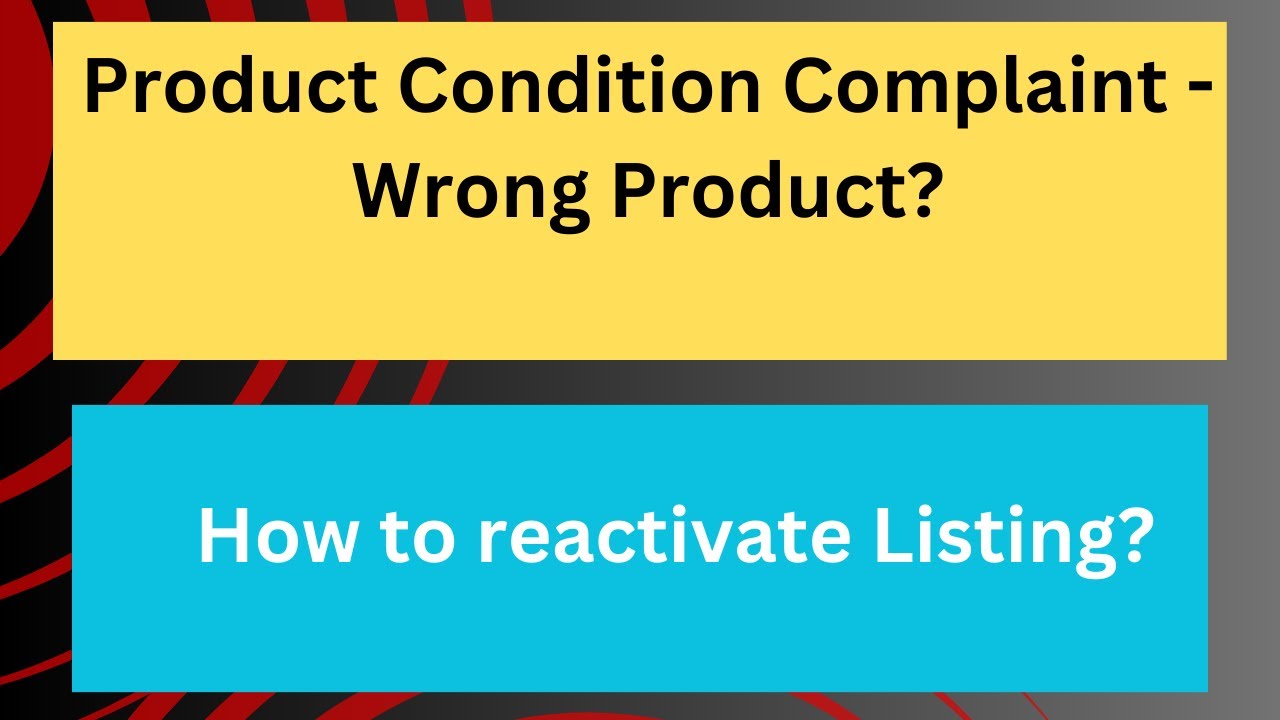 Product Condition Complaint - Wrong Product?

How to reactivate Listing?